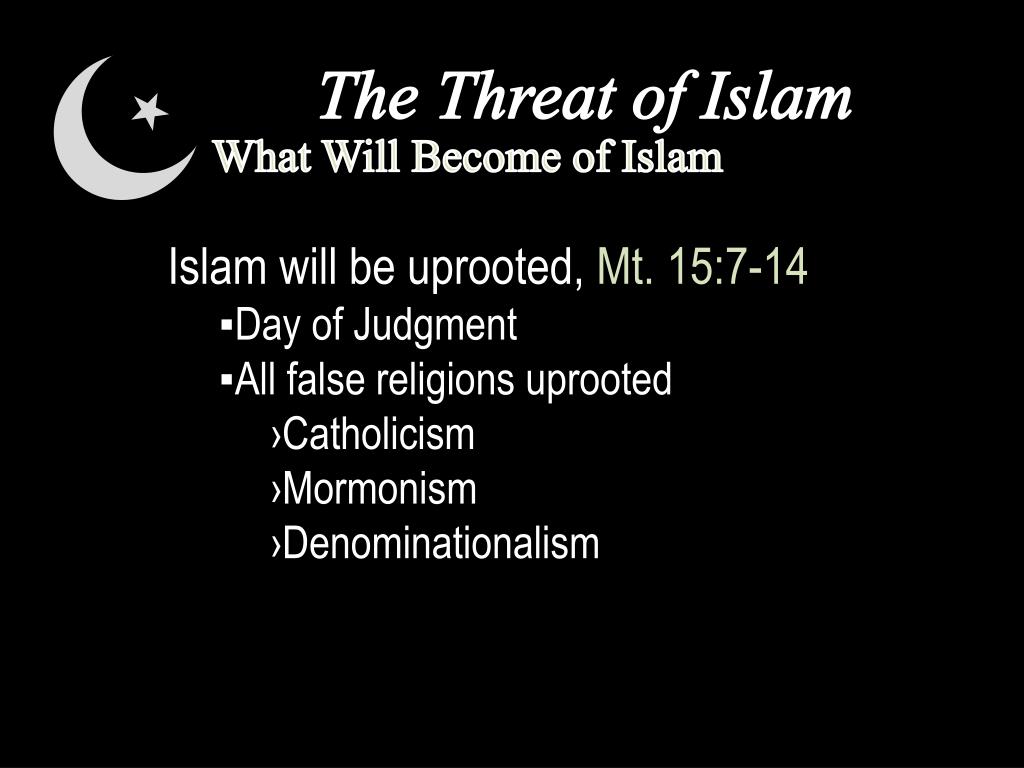 The Threat of Islam
What Will Become of Islam

Islam will be uprooted, Mt. 15:7-14
▪Day of Judgment
▪All false religions uprooted
›Catholicism
›Mormonism
›Denominationalism